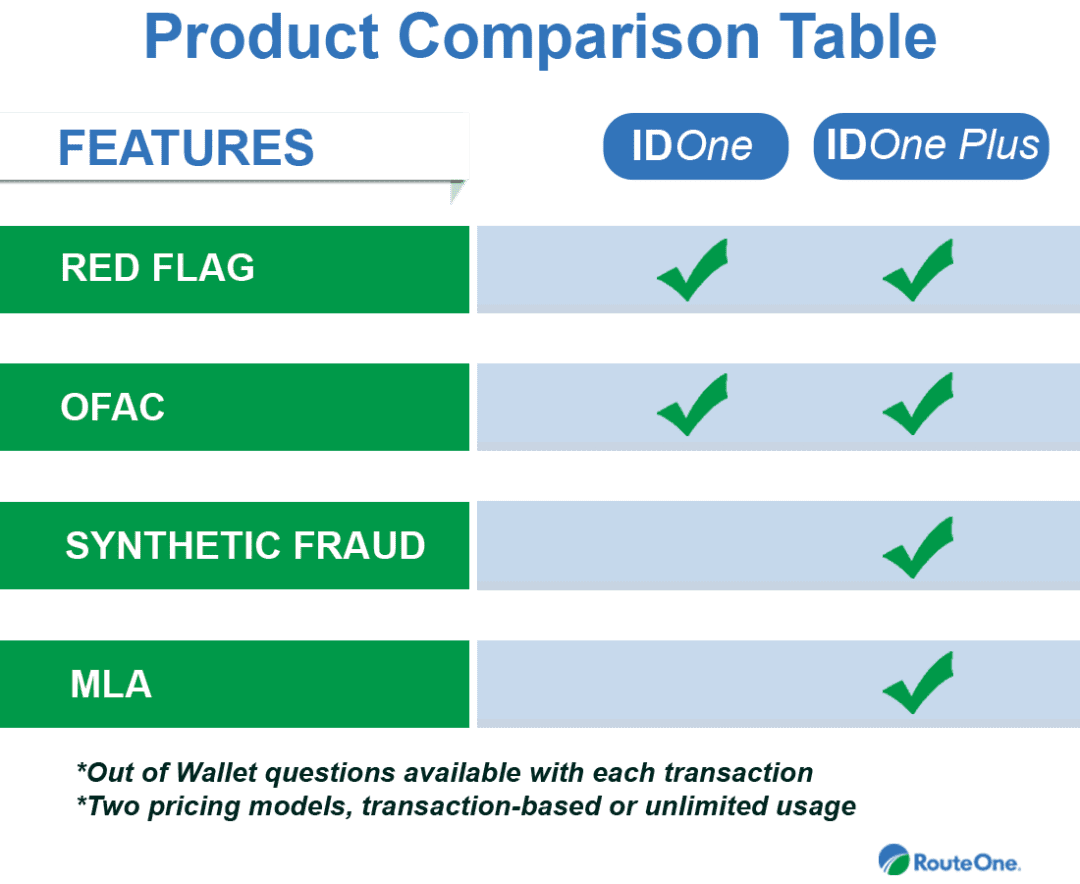 Product Comparison Table

| FEATURES | IDOne | IDOne Plus |
|---|---|---|
| RED FLAG | ✓ | ✓ |
| OFAC | ✓ | ✓ |
| SYNTHETIC FRAUD | | ✓ |
| MLA | | ✓ |

*Out of Wallet questions available with each transaction
*Two pricing models, transaction-based or unlimited usage

RouteOne.